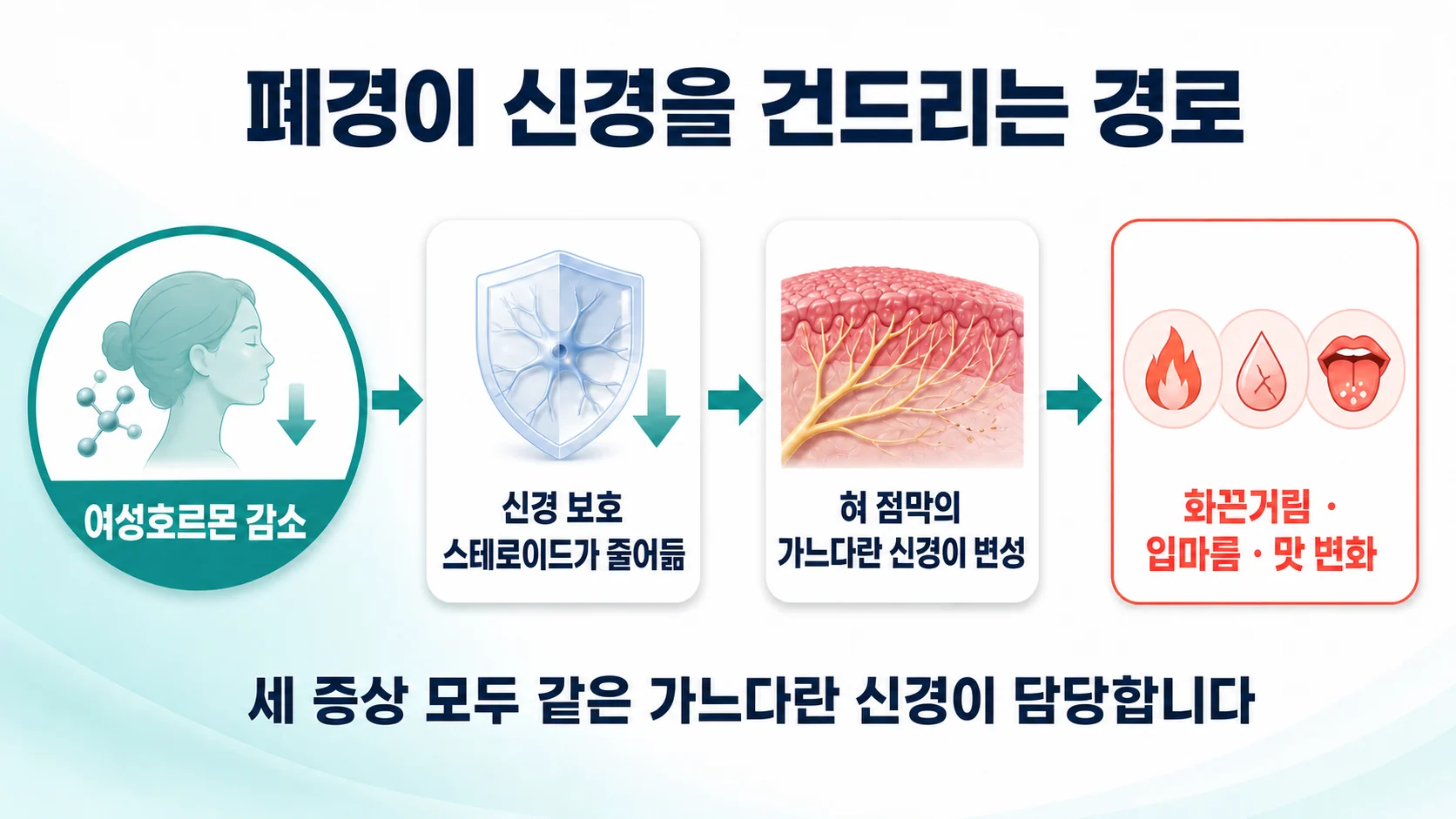 폐경이 신경을 건드리는 경로

여성호르몬 감소

신경 보호 스테로이드가 줄어듦

혀 점막의 가느다란 신경이 변성

화끈거림 · 입마름 · 맛 변화

세 증상 모두 같은 가느다란 신경이 담당합니다